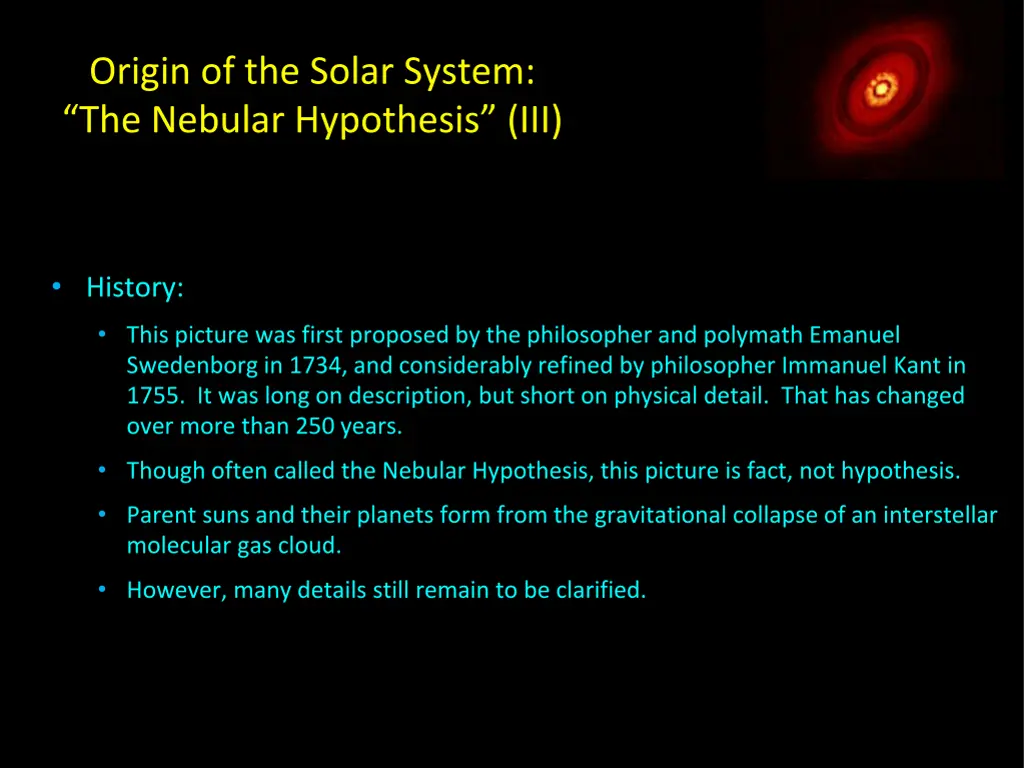 Origin of the Solar System:
“The Nebular Hypothesis” (III)

• History:

• This picture was first proposed by the philosopher and polymath Emanuel Swedenborg in 1734, and considerably refined by philosopher Immanuel Kant in 1755. It was long on description, but short on physical detail. That has changed over more than 250 years.

• Though often called the Nebular Hypothesis, this picture is fact, not hypothesis.

• Parent suns and their planets form from the gravitational collapse of an interstellar molecular gas cloud.

• However, many details still remain to be clarified.